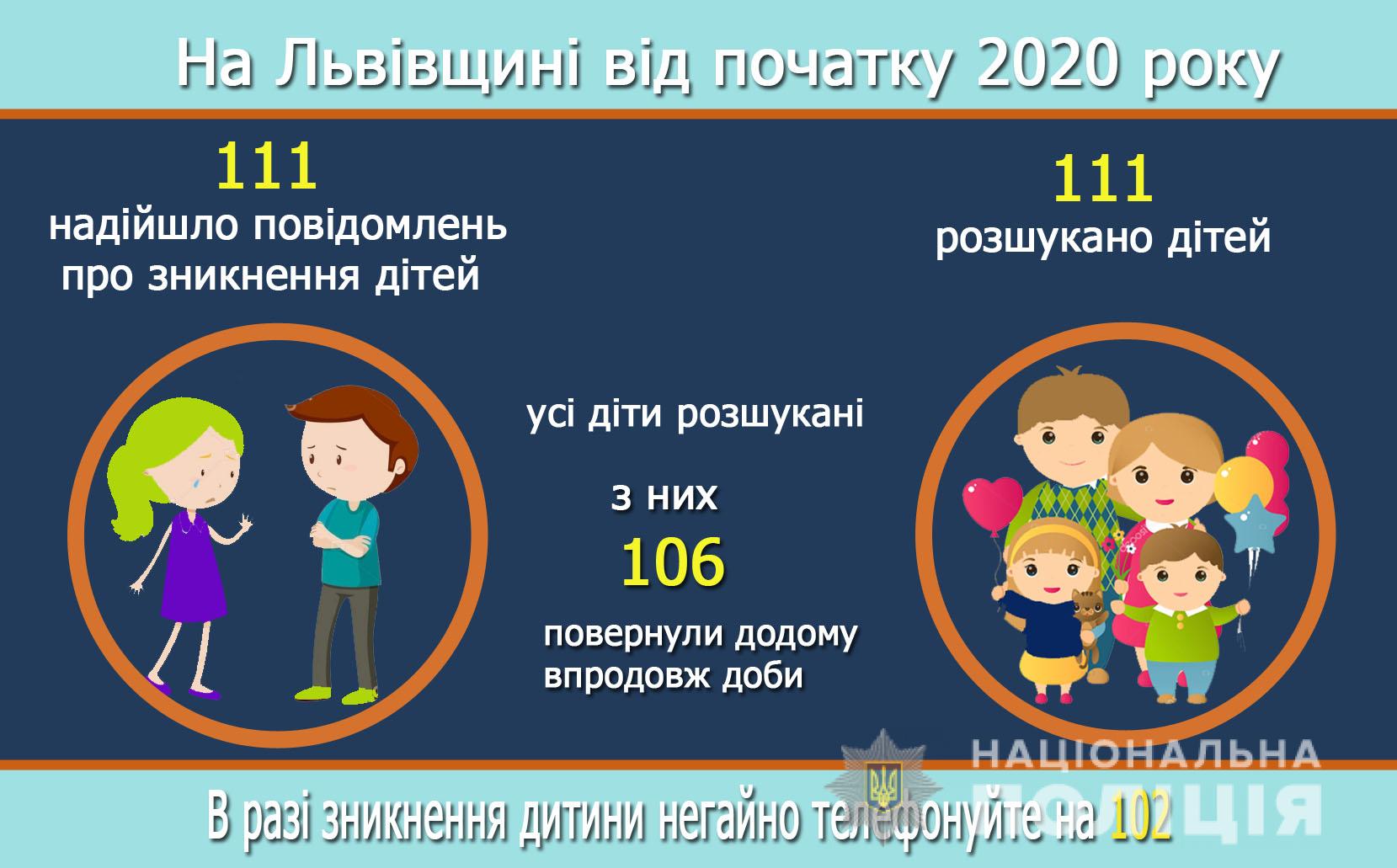 На Львівщині від початку 2020 року

111
надійшло повідомлень про зникнення дітей

111
розшукано дітей

усі діти розшукані

з них
106
повернули додому впродовж доби

НАЦІОНАЛЬНА ПОЛІЦІЯ

В разі зникнення дитини негайно телефонуйте на 102